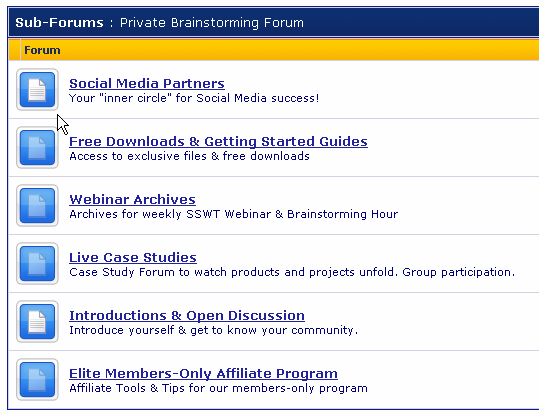 Sub-Forums : Private Brainstorming Forum

Forum

Social Media Partners
Your "inner circle" for Social Media success!

Free Downloads & Getting Started Guides
Access to exclusive files & free downloads

Webinar Archives
Archives for weekly SSWT Webinar & Brainstorming Hour

Live Case Studies
Case Study Forum to watch products and projects unfold. Group participation.

Introductions & Open Discussion
Introduce yourself & get to know your community.

Elite Members-Only Affiliate Program
Affiliate Tools & Tips for our members-only program